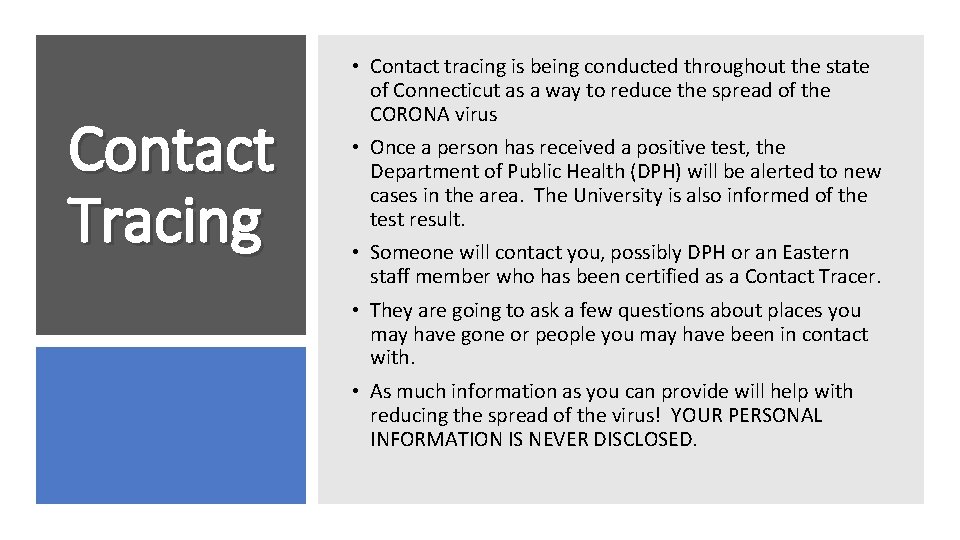 Contact Tracing

• Contact tracing is being conducted throughout the state of Connecticut as a way to reduce the spread of the CORONA virus

• Once a person has received a positive test, the Department of Public Health (DPH) will be alerted to new cases in the area.  The University is also informed of the test result.

• Someone will contact you, possibly DPH or an Eastern staff member who has been certified as a Contact Tracer.

• They are going to ask a few questions about places you may have gone or people you may have been in contact with.

• As much information as you can provide will help with reducing the spread of the virus!  YOUR PERSONAL INFORMATION IS NEVER DISCLOSED.